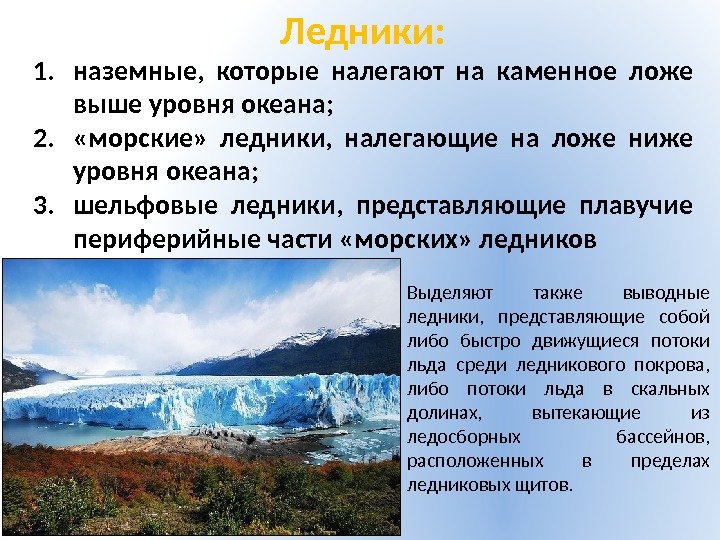 Ледники:

1. наземные, которые налегают на каменное ложе выше уровня океана;
2. «морские» ледники, налегающие на ложе ниже уровня океана;
3. шельфовые ледники, представляющие плавучие периферийные части «морских» ледников

Выделяют также выводные ледники, представляющие собой либо быстро движущиеся потоки льда среди ледникового покрова, либо потоки льда в скальных долинах, вытекающие из ледосборных бассейнов, расположенных в пределах ледниковых щитов.